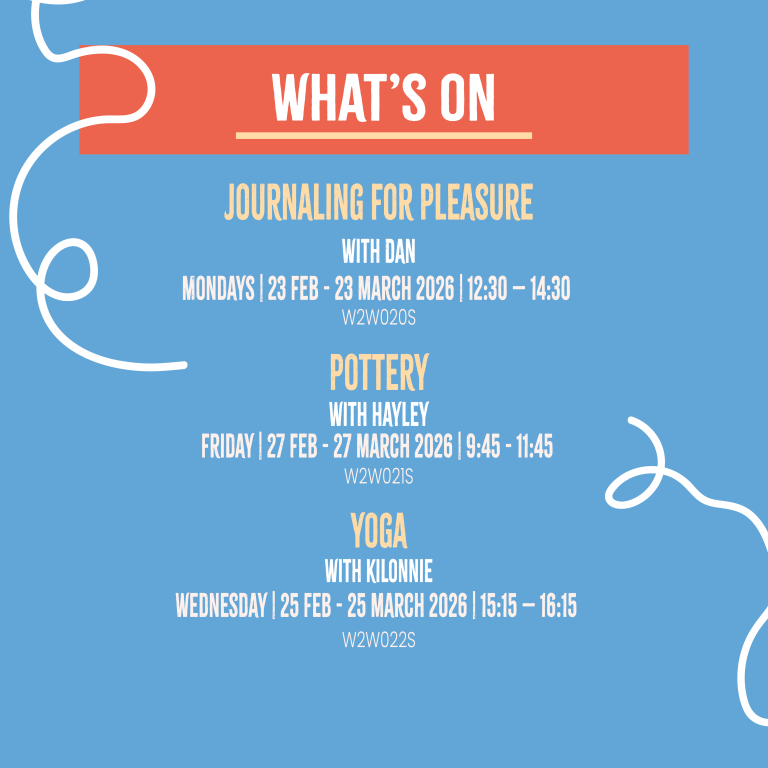 WHAT'S ON

JOURNALING FOR PLEASURE

WITH DAN

MONDAYS | 23 FEB - 23 MARCH 2026 | 12:30 – 14:30

W2W020S

POTTERY

WITH HAYLEY

FRIDAY | 27 FEB - 27 MARCH 2026 | 9:45 - 11:45

W2W021S

YOGA

WITH KILONNIE

WEDNESDAY | 25 FEB - 25 MARCH 2026 | 15:15 – 16:15

W2W022S